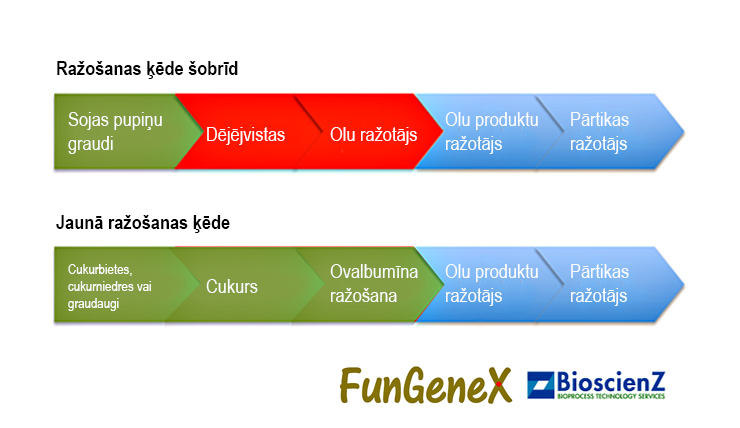 Ražošanas ķēde šobrīd

Sojas pupiņu graudi

Dējējvistas

Olu ražotājs

Olu produktu ražotājs

Pārtikas ražotājs

Jaunā ražošanas ķēde

Cukurbietes, cukurniedres vai graudaugi

Cukurs

Ovalbumīna ražošana

Olu produktu ražotājs

Pārtikas ražotājs

FunGeneX

BioscienZ
BIOPROCESS TECHNOLOGY SERVICES